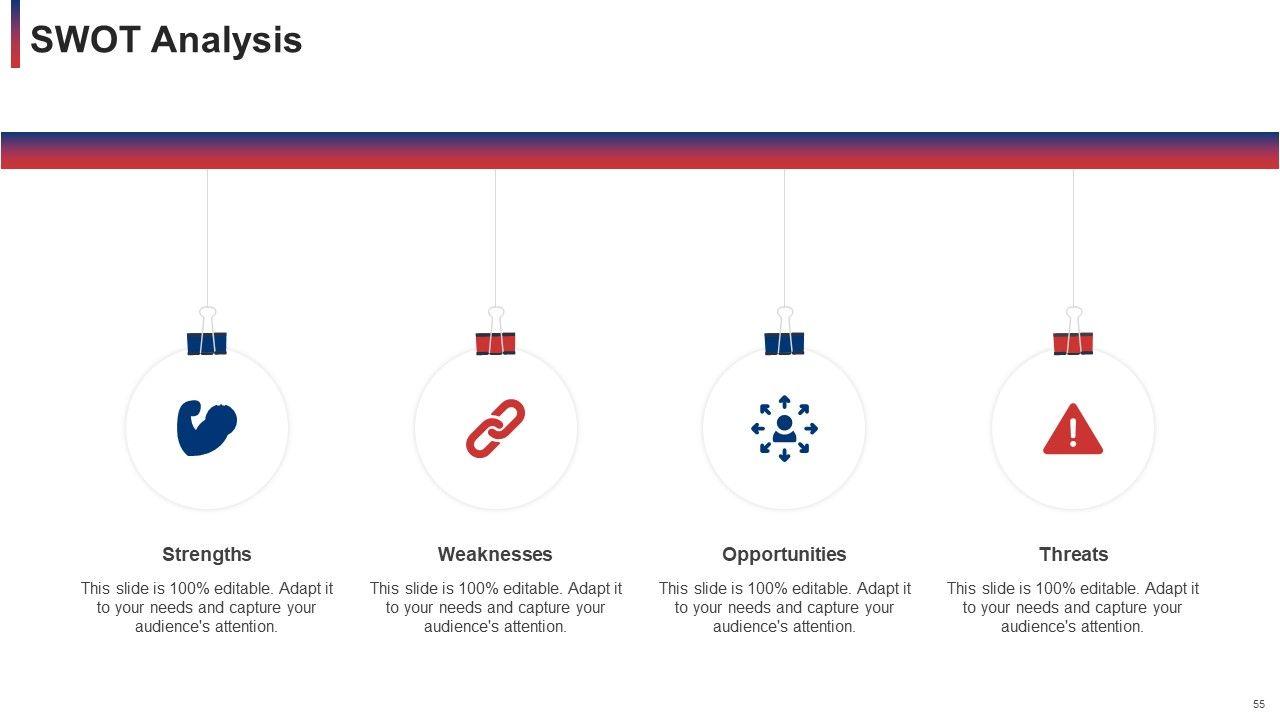 SWOT Analysis

Strengths

This slide is 100% editable. Adapt it to your needs and capture your audience's attention.

Weaknesses

This slide is 100% editable. Adapt it to your needs and capture your audience's attention.

Opportunities

This slide is 100% editable. Adapt it to your needs and capture your audience's attention.

Threats

This slide is 100% editable. Adapt it to your needs and capture your audience's attention.

55